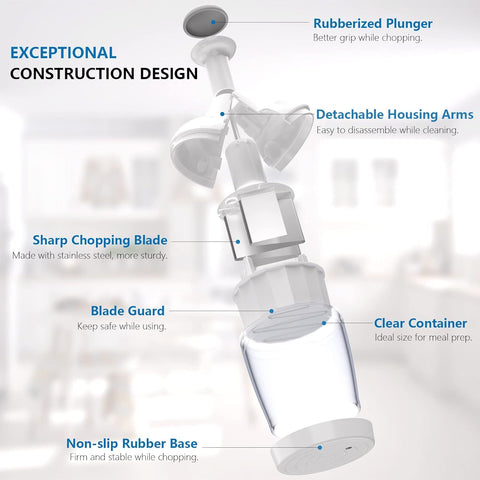 EXCEPTIONAL
CONSTRUCTION DESIGN

Rubberized Plunger
Better grip while chopping.

Detachable Housing Arms
Easy to disassemble while cleaning.

Sharp Chopping Blade
Made with stainless steel, more sturdy.

Blade Guard
Keep safe while using.

Clear Container
Ideal size for meal prep.

Non-slip Rubber Base
Firm and stable while chopping.